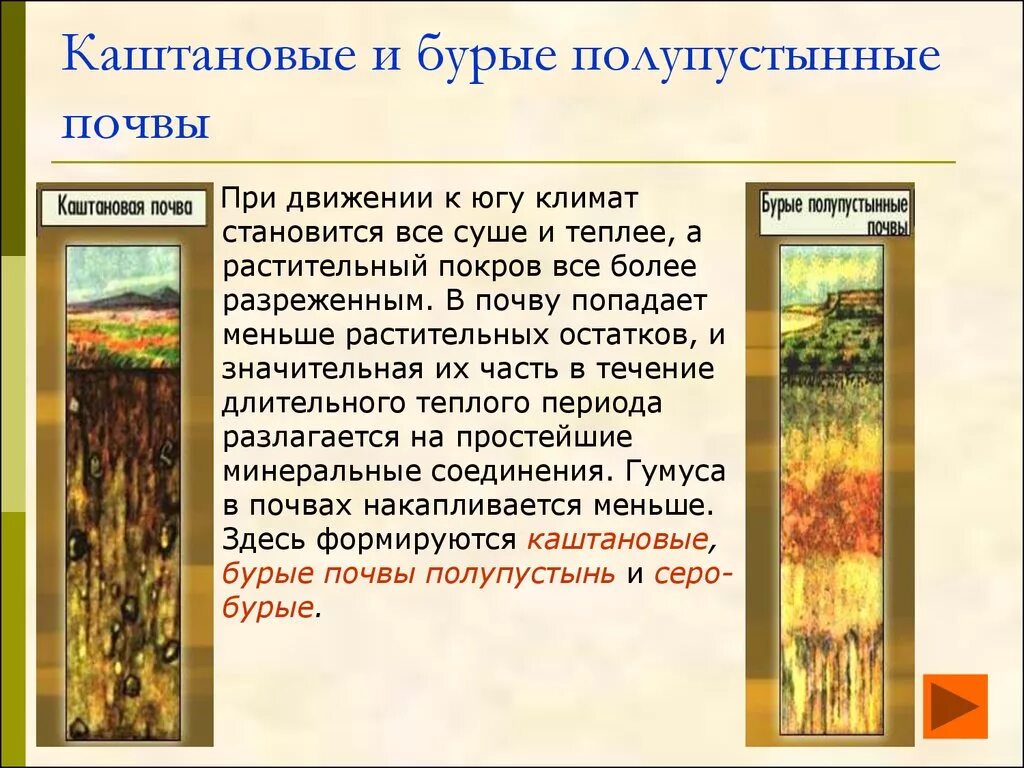 Каштановые и бурые полупустынные почвы

Каштановая почва

При движении к югу климат становится все суше и теплее, а растительный покров все более разреженным. В почву попадает меньше растительных остатков, и значительная их часть в течение длительного теплого периода разлагается на простейшие минеральные соединения. Гумуса в почвах накапливается меньше. Здесь формируются каштановые, бурые почвы полупустынь и серо-бурые.

Бурые полупустынные почвы